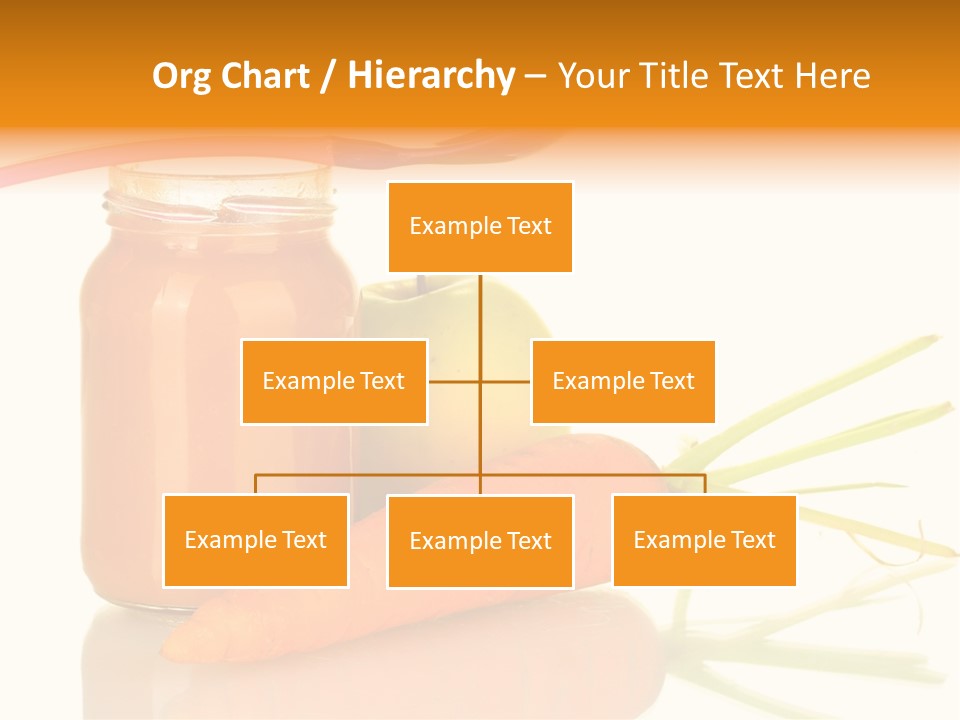 Org Chart / Hierarchy – Your Title Text Here

Example Text

Example Text

Example Text

Example Text

Example Text

Example Text